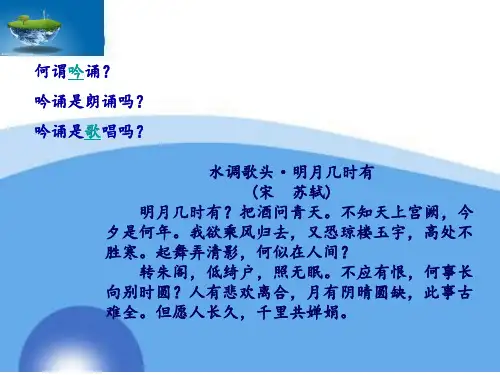 何谓吟诵？

吟诵是朗诵吗？

吟诵是歌唱吗？

水调歌头·明月几时有
（宋　苏轼）

明月几时有？把酒问青天。不知天上宫阙，今夕是何年。我欲乘风归去，又恐琼楼玉宇，高处不胜寒。起舞弄清影，何似在人间？

转朱阁，低绮户，照无眠。不应有恨，何事长向别时圆？人有悲欢离合，月有阴晴圆缺，此事古难全。但愿人长久，千里共婵娟。